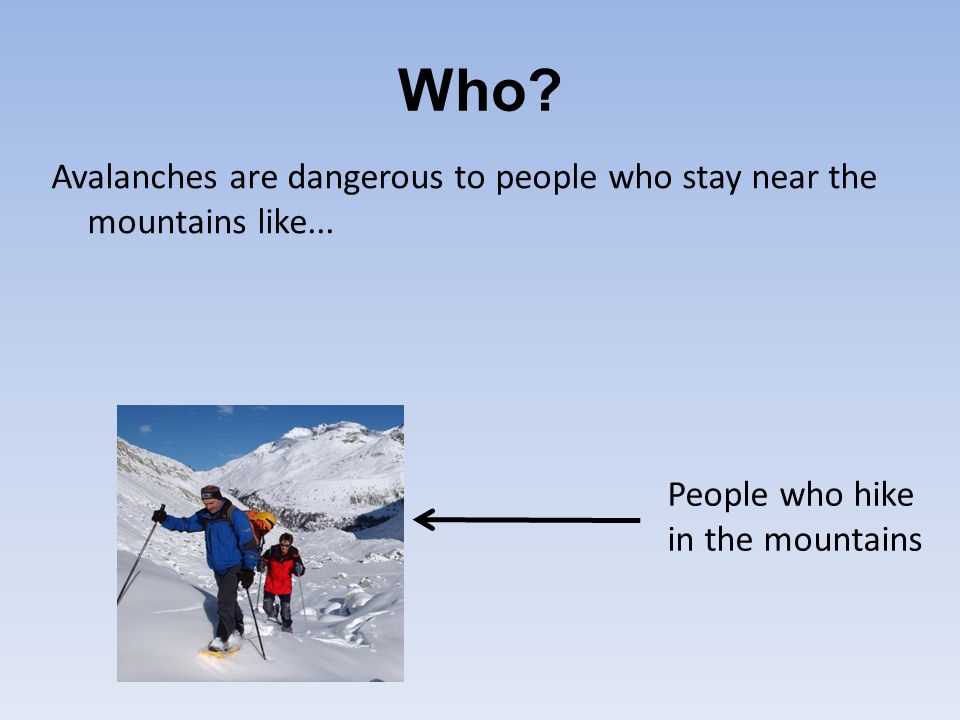 Who?

Avalanches are dangerous to people who stay near the mountains like...

People who hike in the mountains